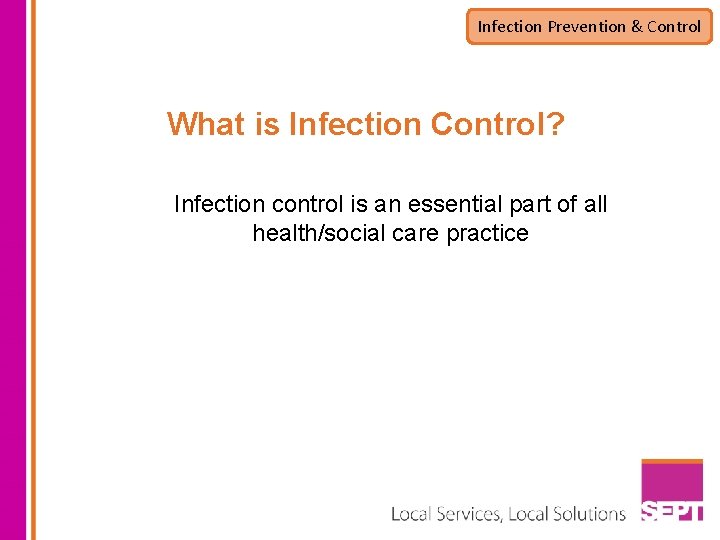 Infection Prevention & Control

What is Infection Control?

Infection control is an essential part of all health/social care practice

Local Services, Local Solutions

SEPT